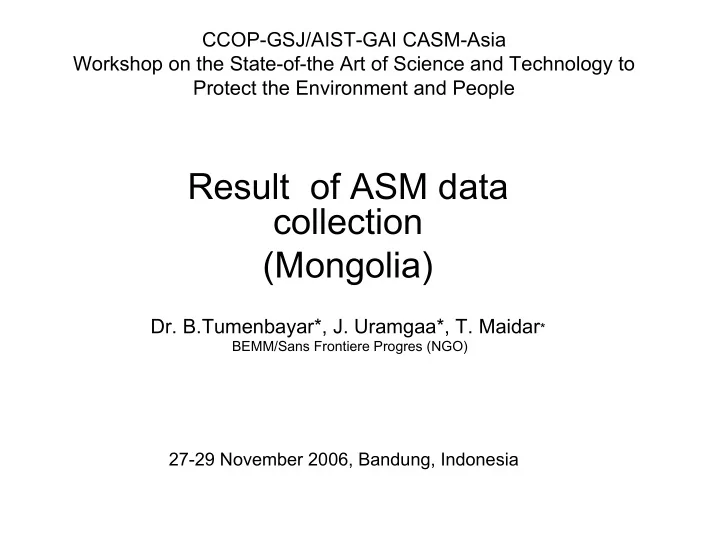 CCOP-GSJ/AIST-GAI CASM-Asia
Workshop on the State-of-the Art of Science and Technology to Protect the Environment and People

Result of ASM data collection
(Mongolia)

Dr. B.Tumenbayar*, J. Uramgaa*, T. Maidar*
BEMM/Sans Frontiere Progres (NGO)

27-29 November 2006, Bandung, Indonesia